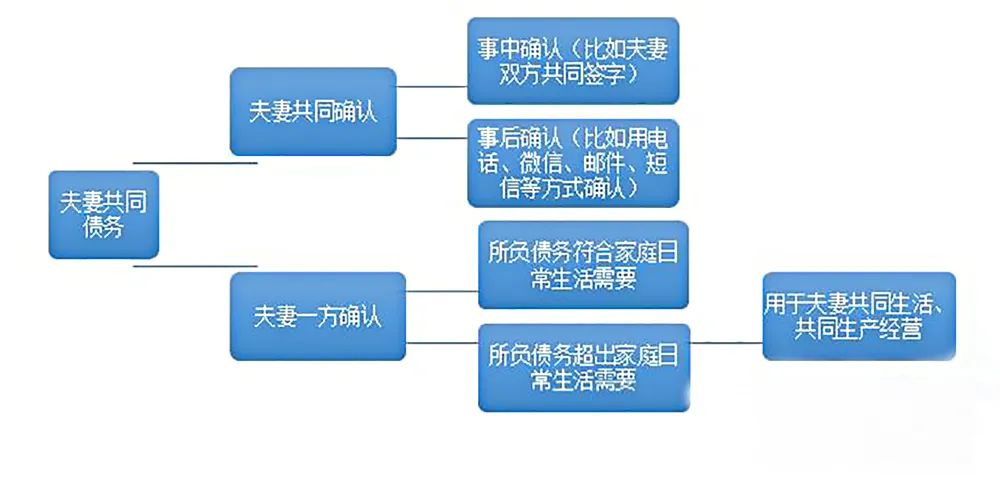 夫妻共同债务

夫妻共同确认

事中确认（比如夫妻双方共同签字）

事后确认（比如用电话、微信、邮件、短信等方式确认）

夫妻一方确认

所负债务符合家庭日常生活需要

所负债务超出家庭日常生活需要

用于夫妻共同生活、共同生产经营